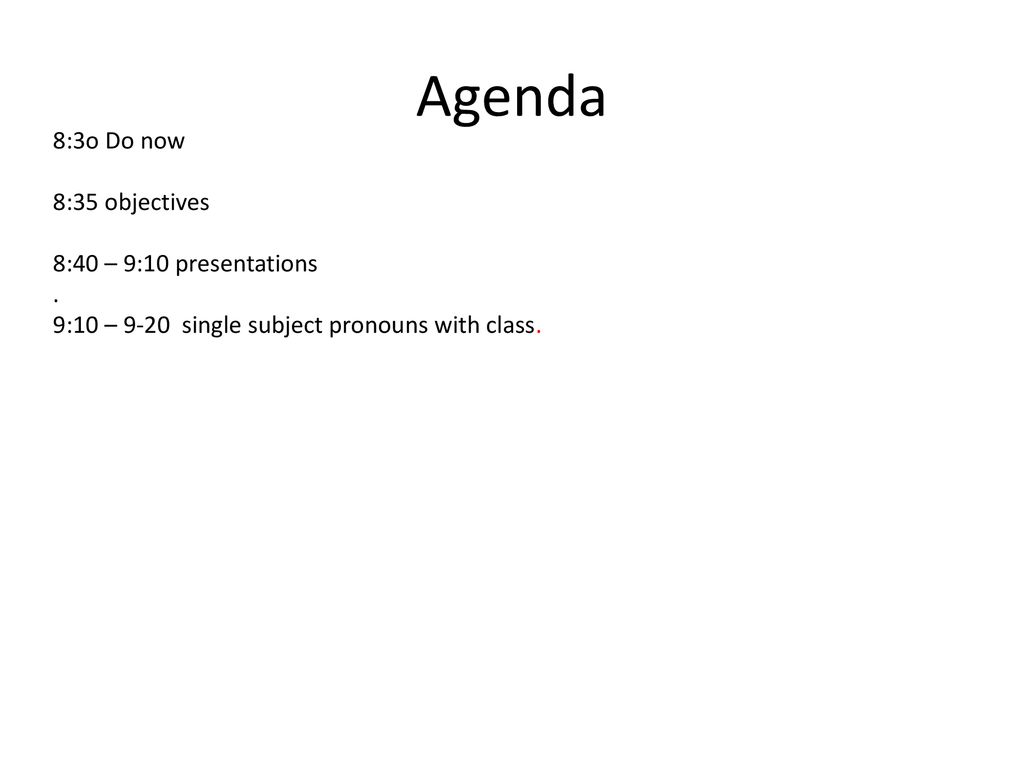 Agenda

8:3o Do now

8:35 objectives

8:40 – 9:10 presentations
.
9:10 – 9-20 single subject pronouns with class.